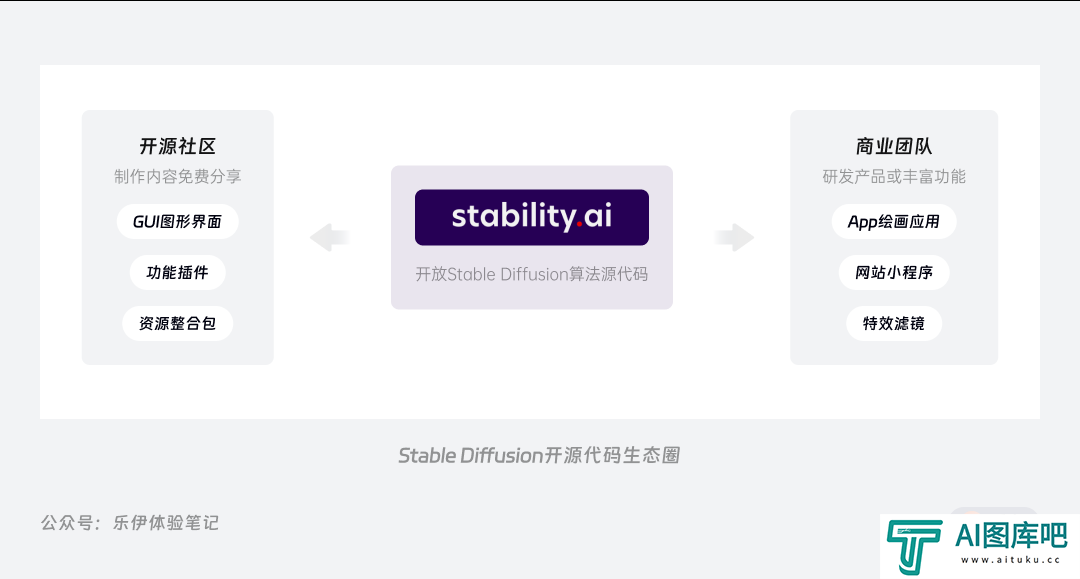 开源社区
制作内容免费分享
GUI图形界面
功能插件
资源整合包

stability.ai
开放Stable Diffusion算法源代码

商业团队
研发产品或丰富功能
App绘画应用
网站小程序
特效滤镜

Stable Diffusion开源代码生态圈

公众号：乐伊体验笔记

AI图库吧
www.aituku.cc